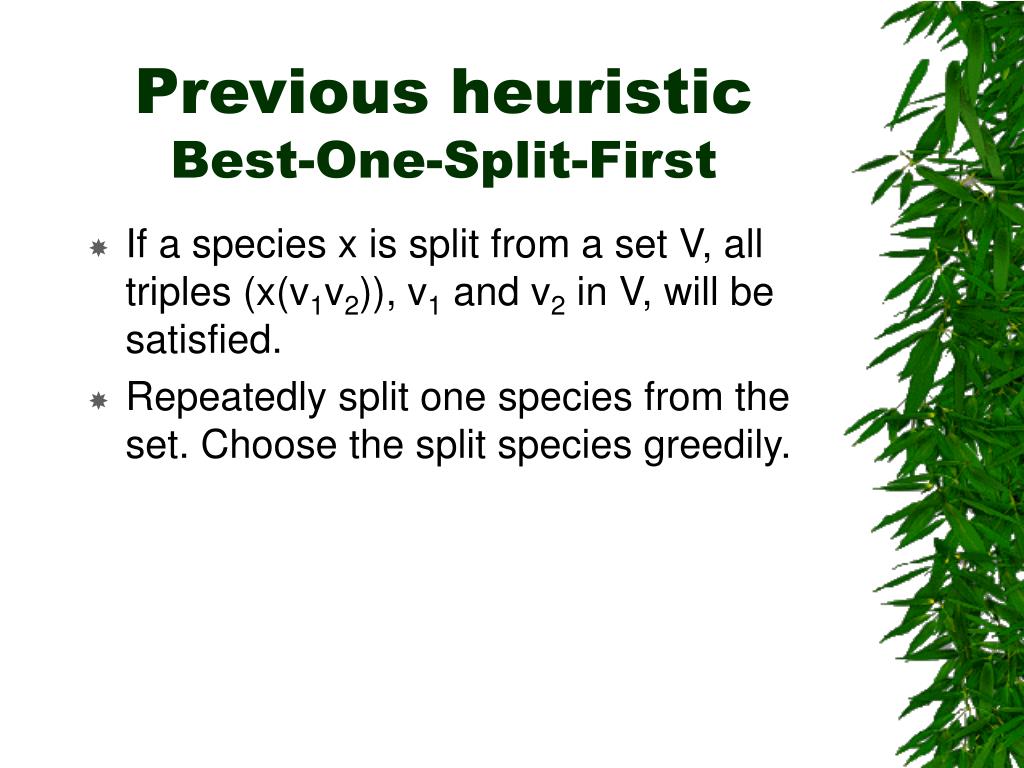 Previous heuristic
Best-One-Split-First

If a species x is split from a set V, all triples $(x(v_1v_2))$, $v_1$ and $v_2$ in V, will be satisfied.

Repeatedly split one species from the set. Choose the split species greedily.